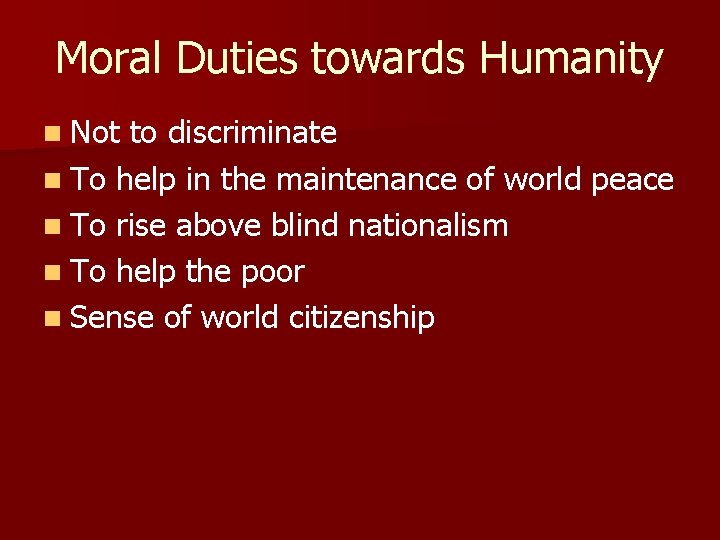 Moral Duties towards Humanity

- Not to discriminate
- To help in the maintenance of world peace
- To rise above blind nationalism
- To help the poor
- Sense of world citizenship